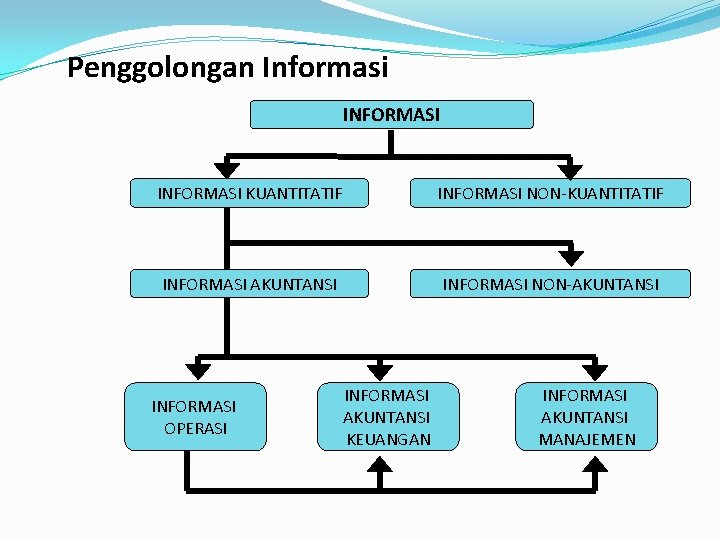 Penggolongan Informasi

INFORMASI

INFORMASI KUANTITATIF

INFORMASI NON-KUANTITATIF

INFORMASI AKUNTANSI

INFORMASI NON-AKUNTANSI

INFORMASI OPERASI

INFORMASI AKUNTANSI KEUANGAN

INFORMASI AKUNTANSI MANAJEMEN